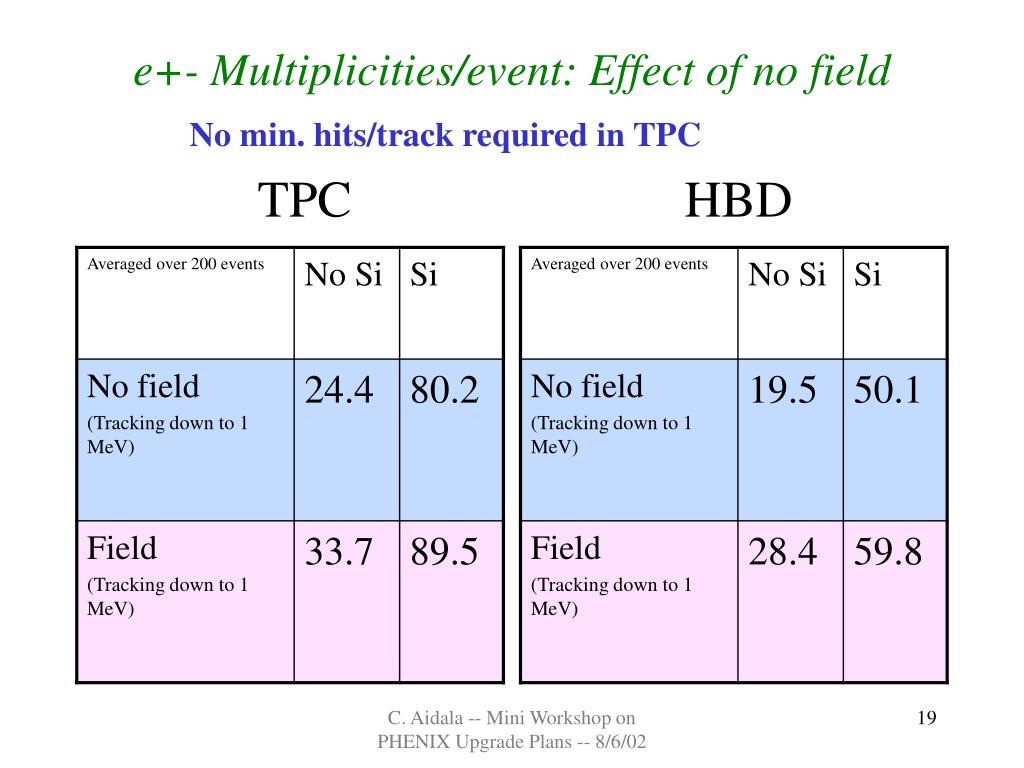 e+- Multiplicities/event: Effect of no field

No min. hits/track required in TPC

TPC

| Averaged over 200 events | No Si | Si |
|---|---|---|
| No field (Tracking down to 1 MeV) | 24.4 | 80.2 |
| Field (Tracking down to 1 MeV) | 33.7 | 89.5 |

HBD

| Averaged over 200 events | No Si | Si |
|---|---|---|
| No field (Tracking down to 1 MeV) | 19.5 | 50.1 |
| Field (Tracking down to 1 MeV) | 28.4 | 59.8 |

C. Aidala -- Mini Workshop on PHENIX Upgrade Plans -- 8/6/02

19